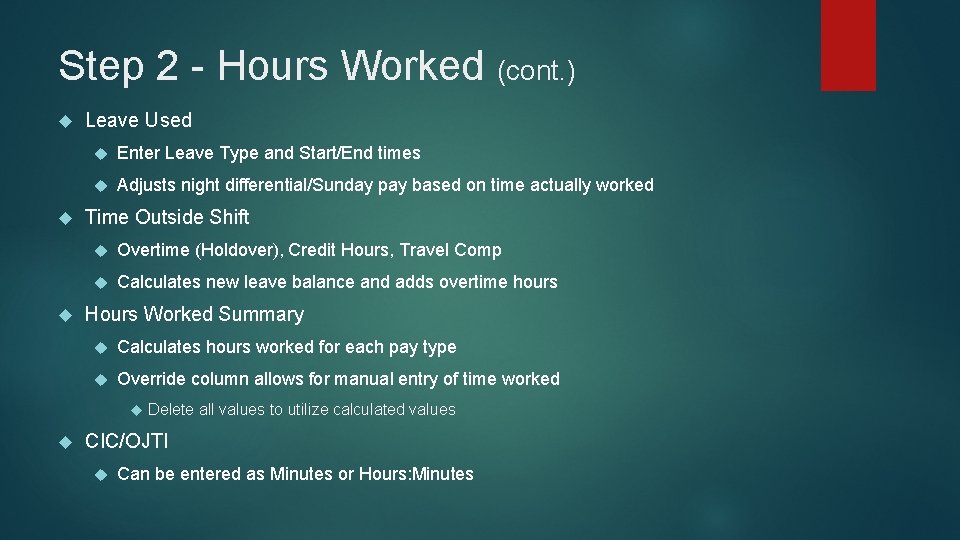 Step 2 - Hours Worked (cont.)

Leave Used

Enter Leave Type and Start/End times

Adjusts night differential/Sunday pay based on time actually worked

Time Outside Shift

Overtime (Holdover), Credit Hours, Travel Comp

Calculates new leave balance and adds overtime hours

Hours Worked Summary

Calculates hours worked for each pay type

Override column allows for manual entry of time worked

Delete all values to utilize calculated values

CIC/OJTI

Can be entered as Minutes or Hours:Minutes